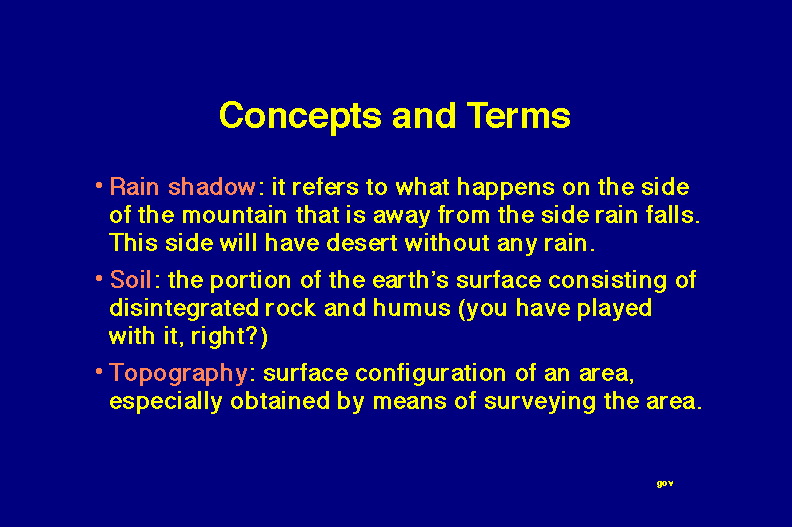 Concepts and Terms

• Rain shadow: it refers to what happens on the side of the mountain that is away from the side rain falls. This side will have desert without any rain.

• Soil: the portion of the earth's surface consisting of disintegrated rock and humus (you have played with it, right?)

• Topography: surface configuration of an area, especially obtained by means of surveying the area.

gov